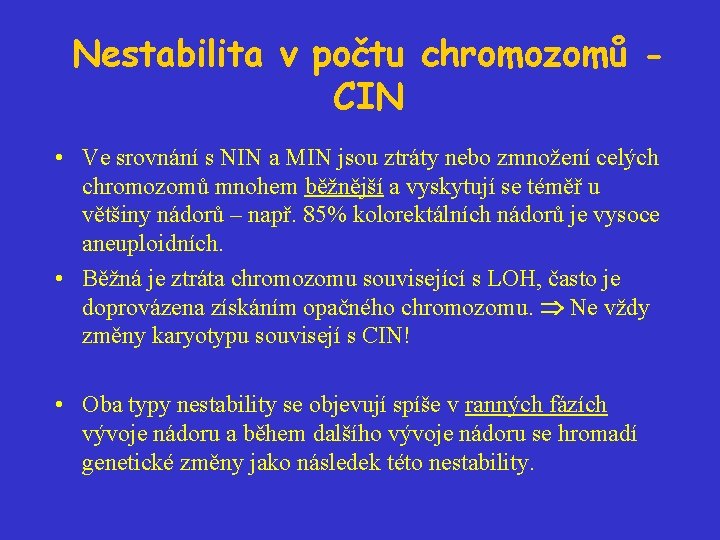 Nestabilita v počtu chromozomů - CIN

• Ve srovnání s NIN a MIN jsou ztráty nebo zmnožení celých chromozomů mnohem běžnější a vyskytují se téměř u většiny nádorů – např. 85% kolorektálních nádorů je vysoce aneuploidních.

• Běžná je ztráta chromozomu související s LOH, často je doprovázena získáním opačného chromozomu. $\Rightarrow$ Ne vždy změny karyotypu souvisejí s CIN!

• Oba typy nestability se objevují spíše v ranných fázích vývoje nádoru a během dalšího vývoje nádoru se hromadí genetické změny jako následek této nestability.